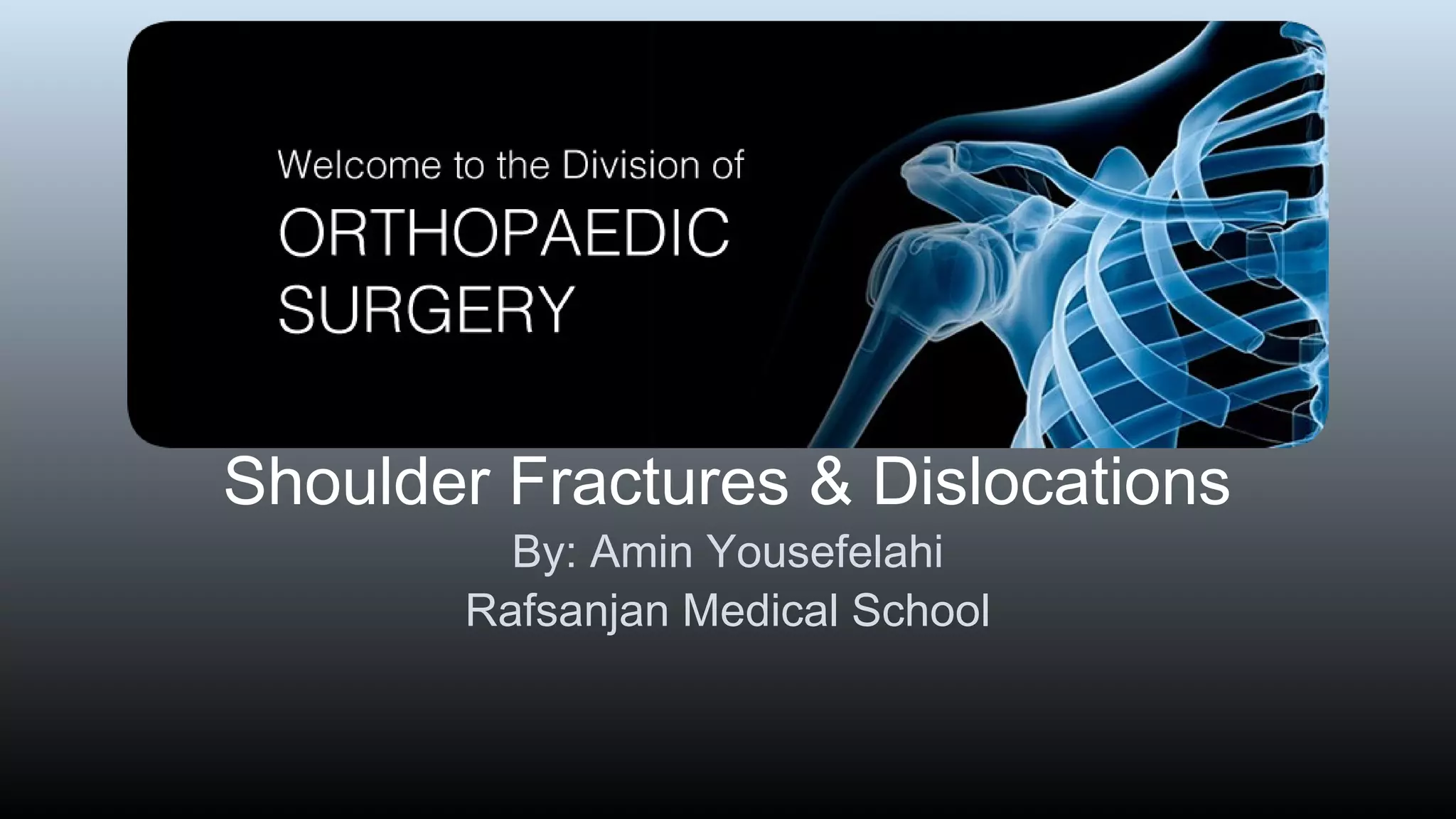 Welcome to the Division of
ORTHOPAEDIC
SURGERY

Shoulder Fractures & Dislocations
By: Amin Yousefelahi
Rafsanjan Medical School